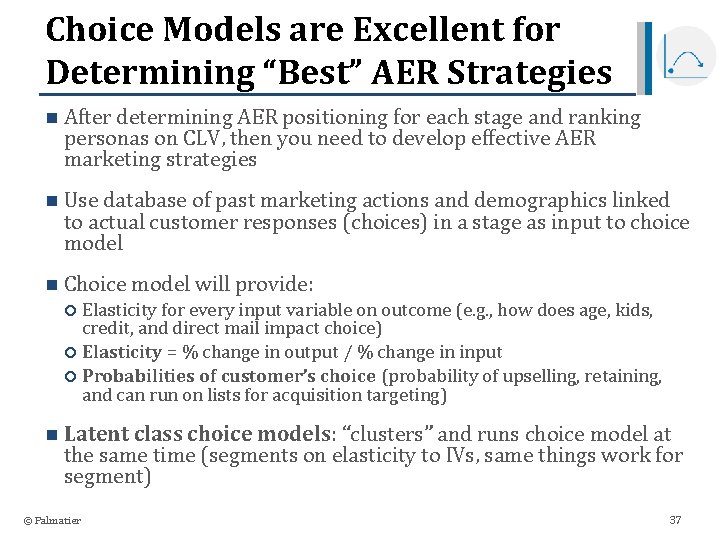 Choice Models are Excellent for Determining “Best” AER Strategies

After determining AER positioning for each stage and ranking personas on CLV, then you need to develop effective AER marketing strategies

Use database of past marketing actions and demographics linked to actual customer responses (choices) in a stage as input to choice model

Choice model will provide:

Elasticity for every input variable on outcome (e.g., how does age, kids, credit, and direct mail impact choice)

Elasticity = % change in output / % change in input

Probabilities of customer’s choice (probability of upselling, retaining, and can run on lists for acquisition targeting)

Latent class choice models: “clusters” and runs choice model at the same time (segments on elasticity to IVs, same things work for segment)

© Palmatier

37